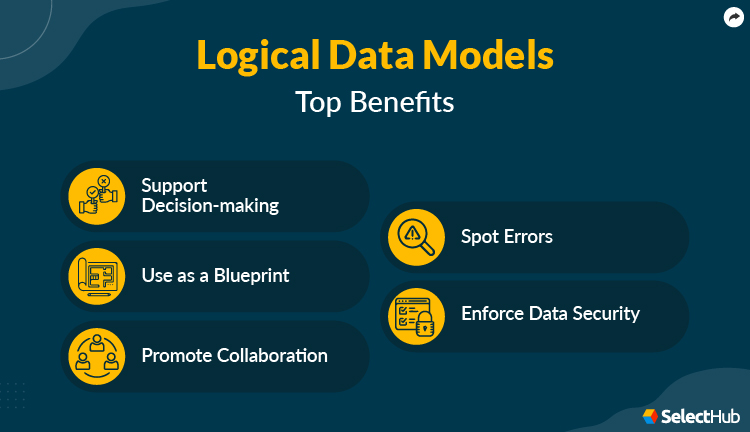 Logical Data Models
Top Benefits

Support Decision-making

Use as a Blueprint

Promote Collaboration

Spot Errors

Enforce Data Security

SelectHub